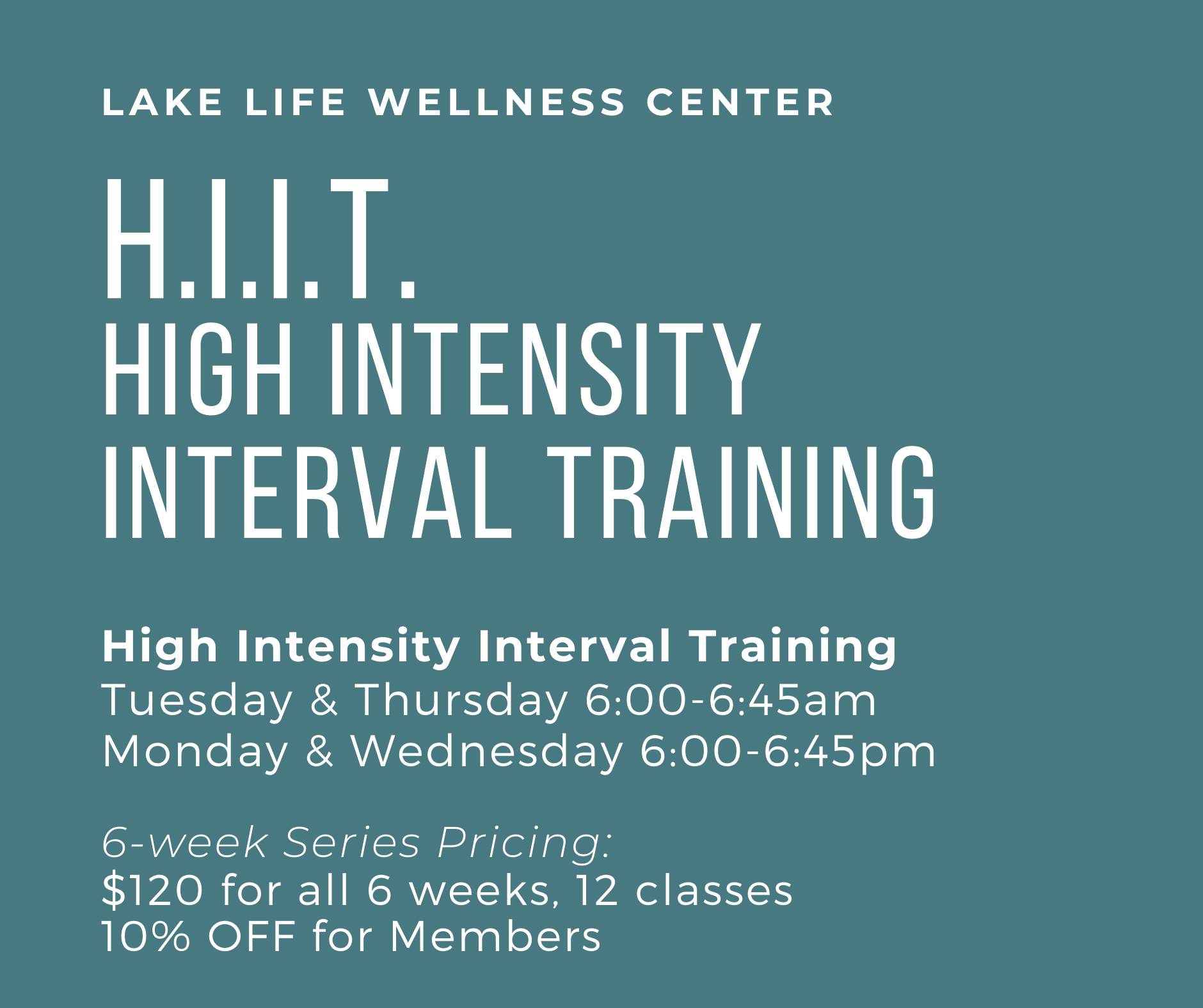 LAKE LIFE WELLNESS CENTER

H.I.I.T.
HIGH INTENSITY INTERVAL TRAINING

High Intensity Interval Training
Tuesday & Thursday 6:00-6:45am
Monday & Wednesday 6:00-6:45pm

6-week Series Pricing:
\$120 for all 6 weeks, 12 classes
10% OFF for Members